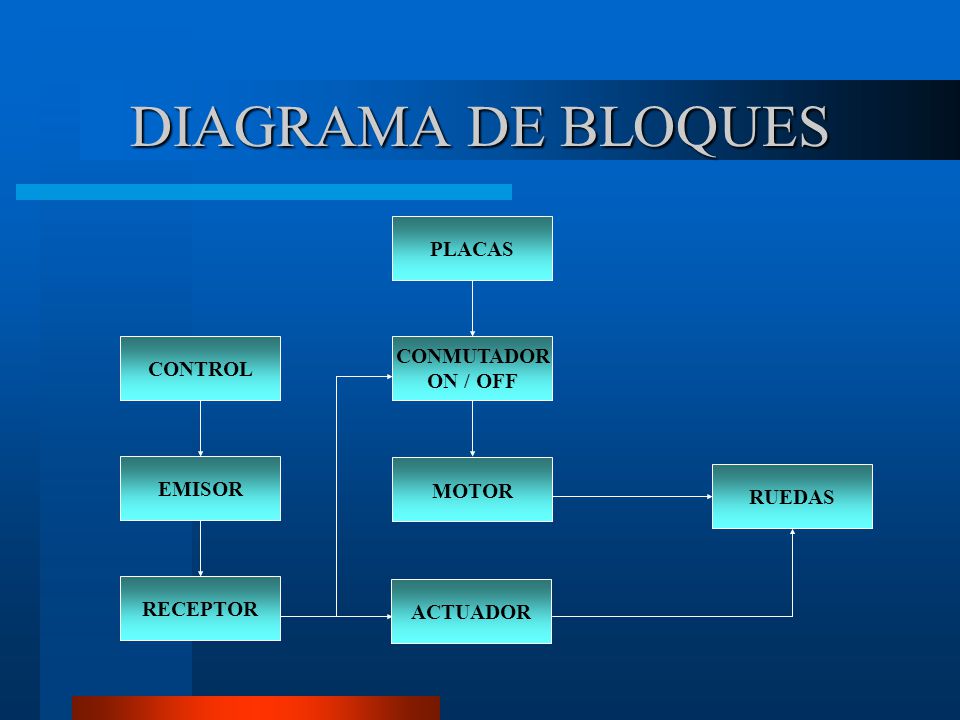 DIAGRAMA DE BLOQUES

PLACAS

CONTROL

CONMUTADOR ON / OFF

EMISOR

MOTOR

RUEDAS

RECEPTOR

ACTUADOR